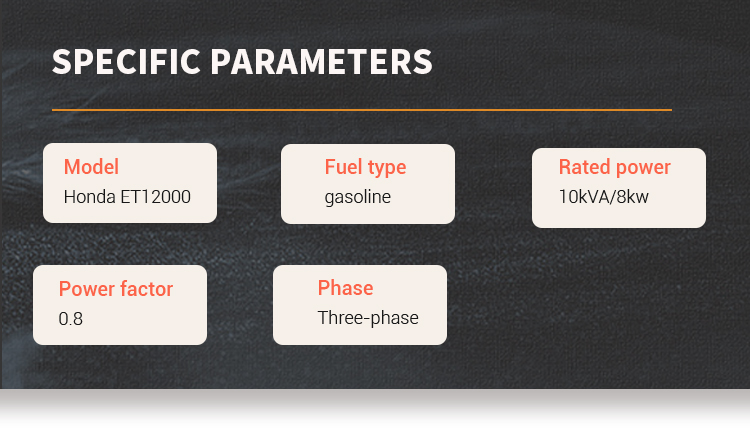 SPECIFIC PARAMETERS

Model
Honda ET12000

Fuel type
gasoline

Rated power
10kVA/8kw

Power factor
0.8

Phase
Three-phase